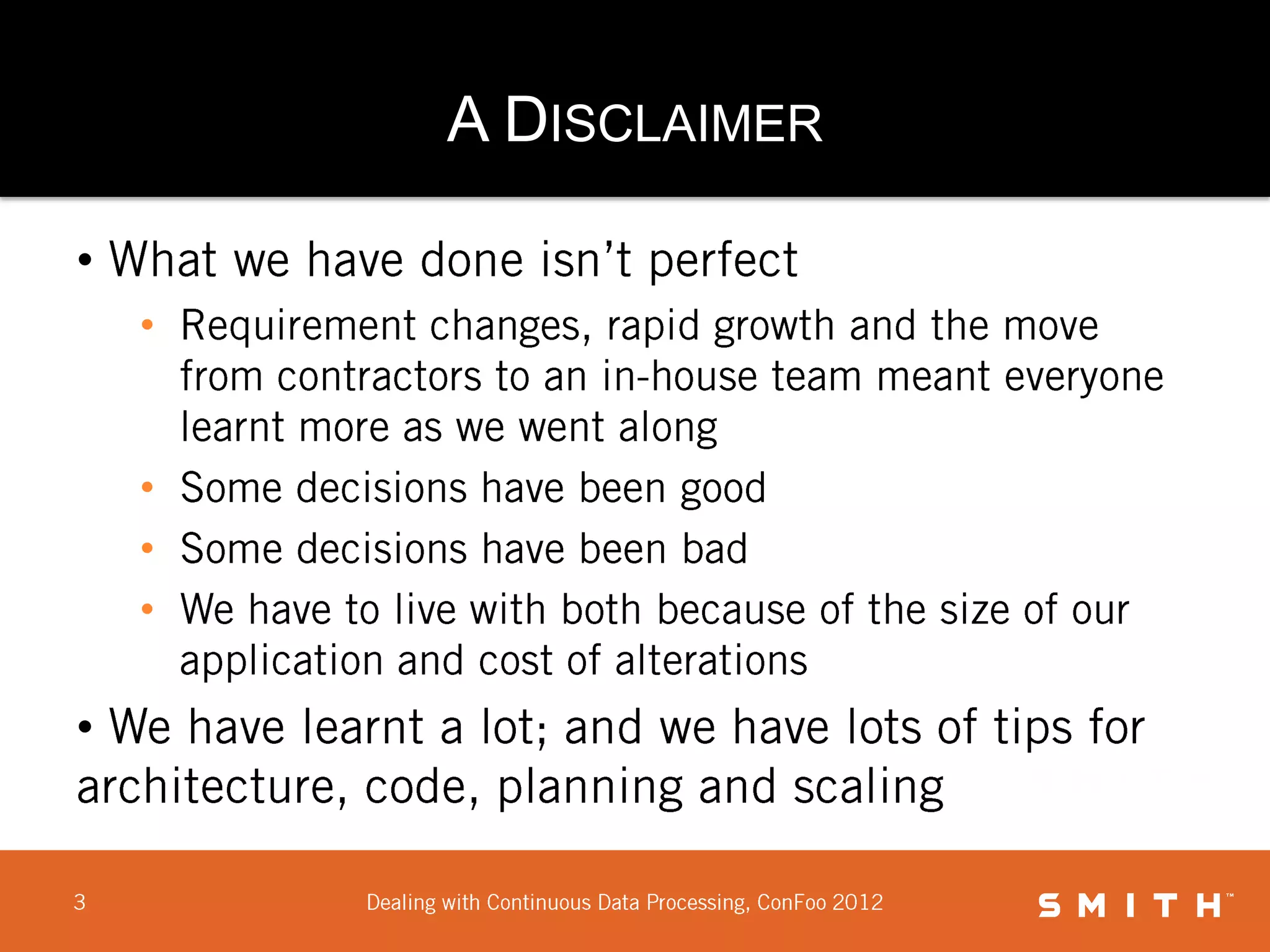 A DISCLAIMER

• What we have done isn't perfect

• Requirement changes, rapid growth and the move from contractors to an in-house team meant everyone learnt more as we went along

• Some decisions have been good

• Some decisions have been bad

• We have to live with both because of the size of our application and cost of alterations

• We have learnt a lot; and we have lots of tips for architecture, code, planning and scaling

3

Dealing with Continuous Data Processing, ConFoo 2012

SMITH™